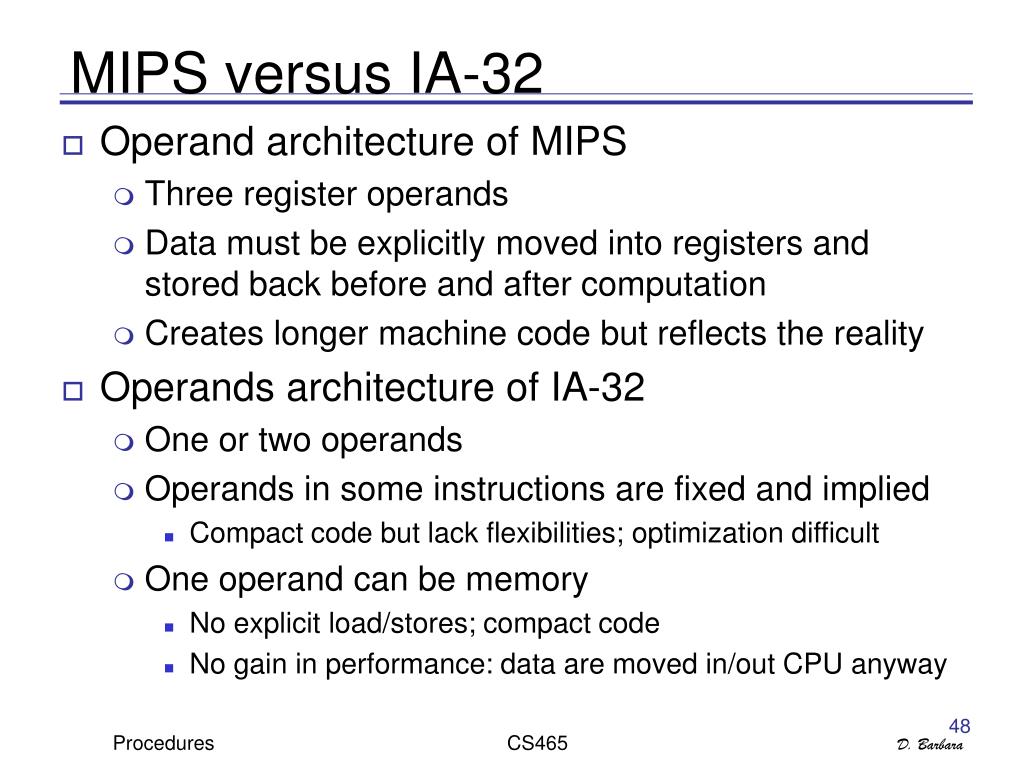 MIPS versus IA-32

Operand architecture of MIPS
Three register operands
Data must be explicitly moved into registers and stored back before and after computation
Creates longer machine code but reflects the reality

Operands architecture of IA-32
One or two operands
Operands in some instructions are fixed and implied
Compact code but lack flexibilities; optimization difficult
One operand can be memory
No explicit load/stores; compact code
No gain in performance: data are moved in/out CPU anyway

48
Procedures
CS465
D. Barbara